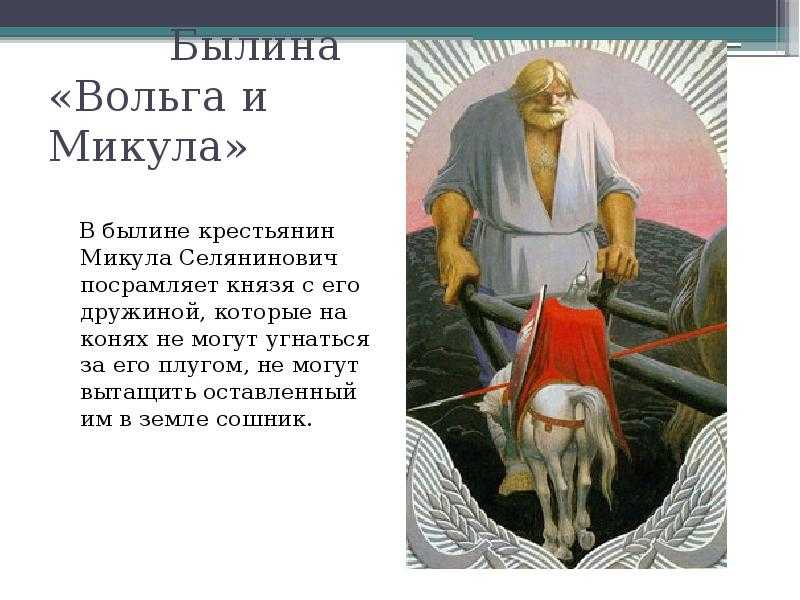 Былина «Вольга и Микула»

В былине крестьянин Микула Селянинович посрамляет князя с его дружиной, которые на конях не могут угнаться за его плугом, не могут вытащить оставленный им в земле сошник.